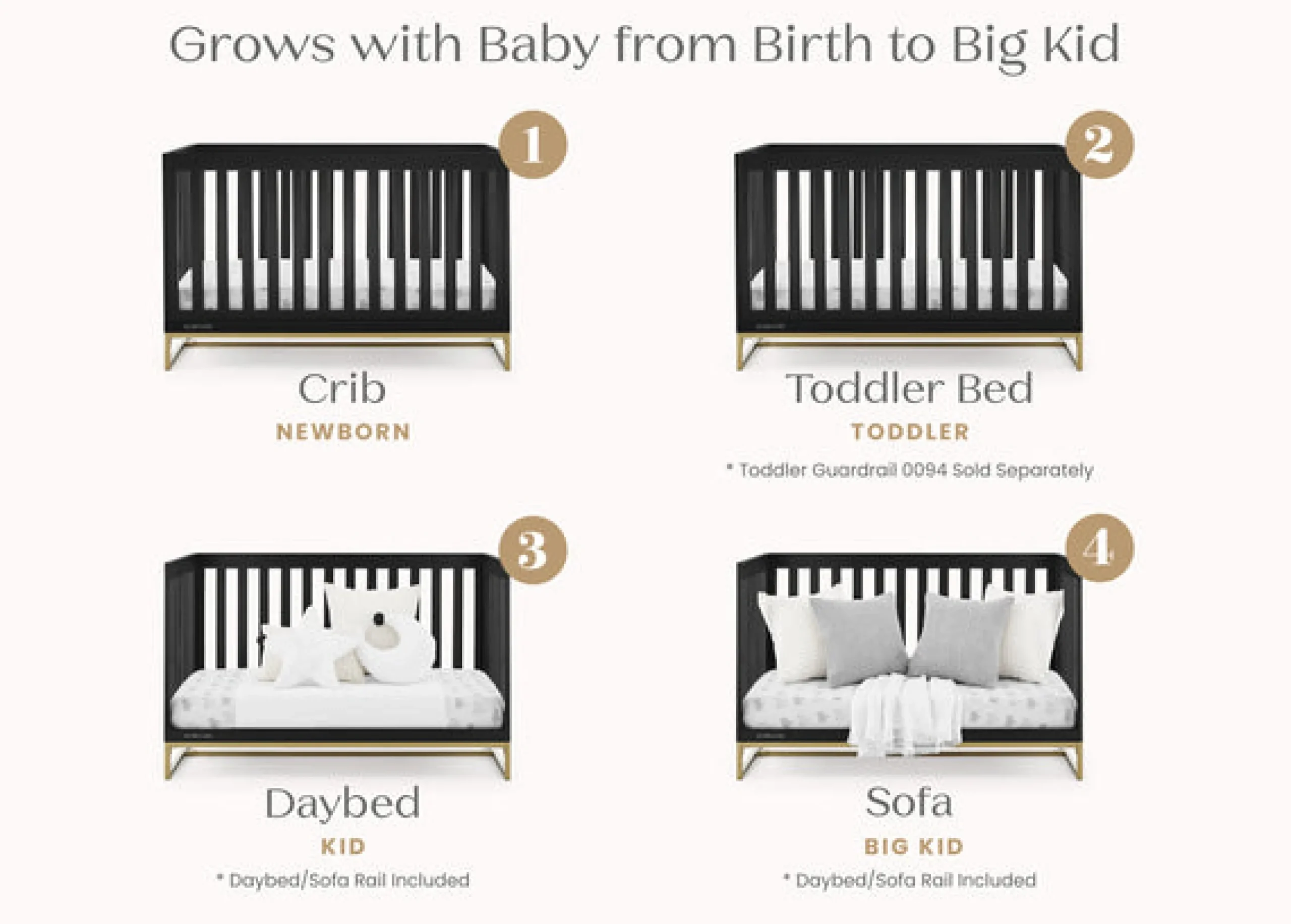 Grows with Baby from Birth to Big Kid

1

Crib

NEWBORN

2

Toddler Bed

TODDLER

* Toddler Guardrail 0094 Sold Separately

3

Daybed

KID

* Daybed/Sofa Rail Included

4

Sofa

BIG KID

* Daybed/Sofa Rail Included